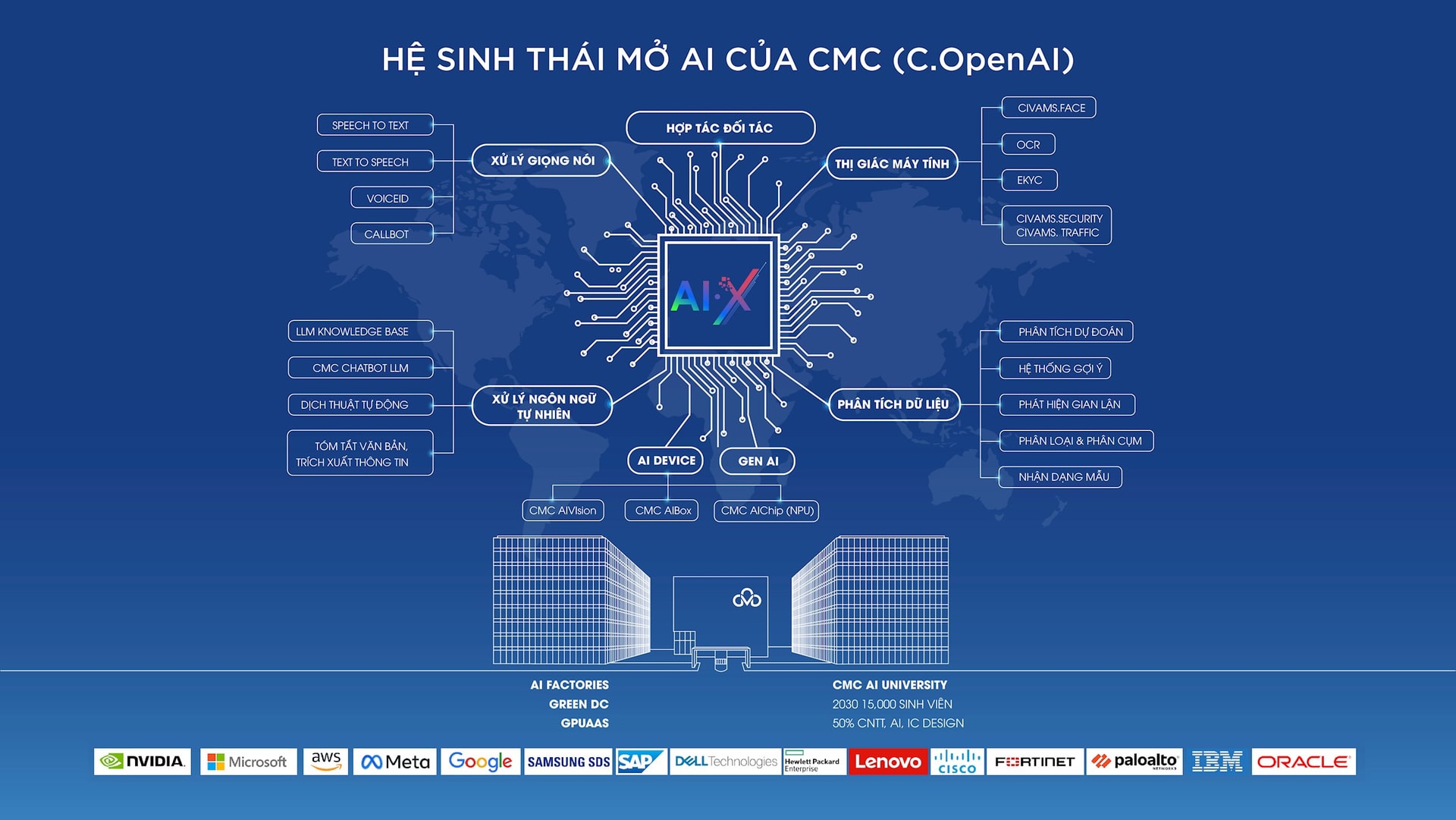 HỆ SINH THÁI MỞ AI CỦA CMC (C.OpenAI)

SPEECH TO TEXT
TEXT TO SPEECH
VOICEID
CALLBOT

XỬ LÝ GIỌNG NÓI

HỢP TÁC ĐỐI TÁC

THỊ GIÁC MÁY TÍNH

CIVAMS.FACE
OCR
EKYC
CIVAMS.SECURITY CIVAMS. TRAFFIC

AI·X

LLM KNOWLEDGE BASE
CMC CHATBOT LLM
DỊCH THUẬT TỰ ĐỘNG
TÓM TẮT VĂN BẢN, TRÍCH XUẤT THÔNG TIN

XỬ LÝ NGÔN NGỮ TỰ NHIÊN

PHÂN TÍCH DỮ LIỆU

PHÂN TÍCH DỰ ĐOÁN
HỆ THỐNG GỢI Ý
PHÁT HIỆN GIAN LẬN
PHÂN LOẠI & PHÂN CỤM
NHẬN DẠNG MẪU

AI DEVICE
GEN AI

CMC AIVision
CMC AIBox
CMC AIChip (NPU)

AI FACTORIES
GREEN DC
GPUAAS

CMC AI UNIVERSITY
2030 15.000 SINH VIÊN
50% CNTT, AI, IC DESIGN

NVIDIA
Microsoft
aws
Meta
Google
SAMSUNG SDS
SAP
DELL Technologies
Hewlett Packard Enterprise
Lenovo
CISCO
FORTINET
paloalto NETWORKS
IBM
ORACLE